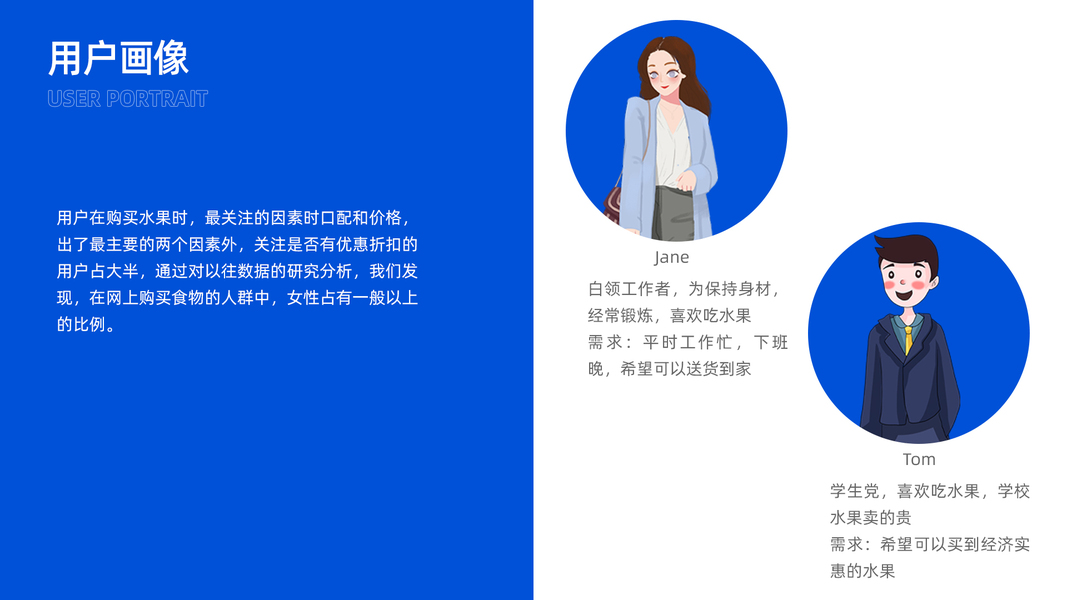 用户画像

USER PORTRAIT

用户在购买水果时，最关注的因素时口配和价格，出了最主要的两个因素外，关注是否有优惠折扣的用户占大半，通过对以往数据的研究分析，我们发现，在网上购买食物的人群中，女性占有一般以上的比例。

Jane

白领工作者，为保持身材，经常锻炼，喜欢吃水果
需求：平时工作忙，下班晚，希望可以送货到家

Tom

学生党，喜欢吃水果，学校水果卖的贵
需求：希望可以买到经济实惠的水果